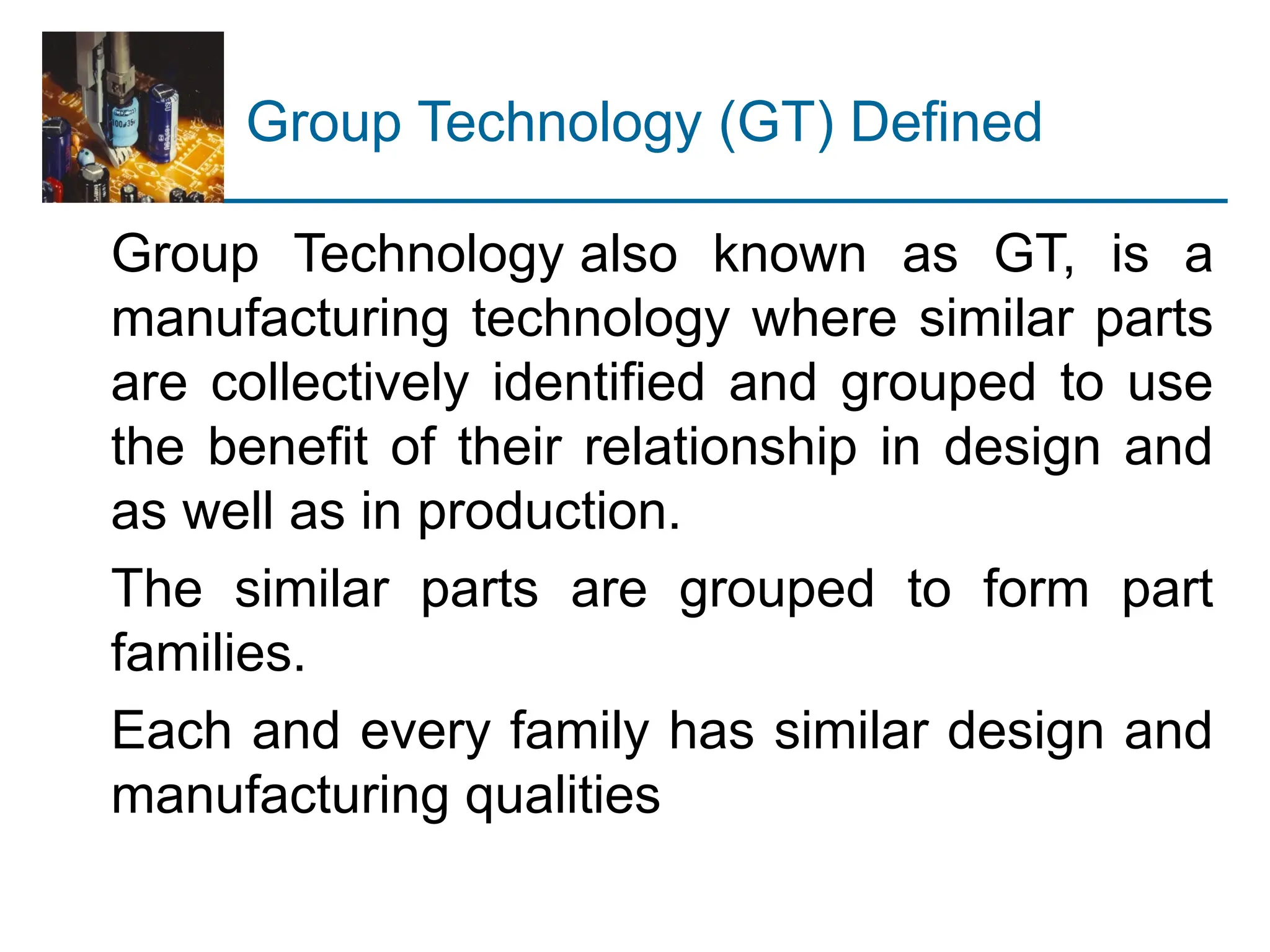 Group Technology (GT) Defined

Group Technology also known as GT, is a manufacturing technology where similar parts are collectively identified and grouped to use the benefit of their relationship in design and as well as in production.

The similar parts are grouped to form part families.

Each and every family has similar design and manufacturing qualities